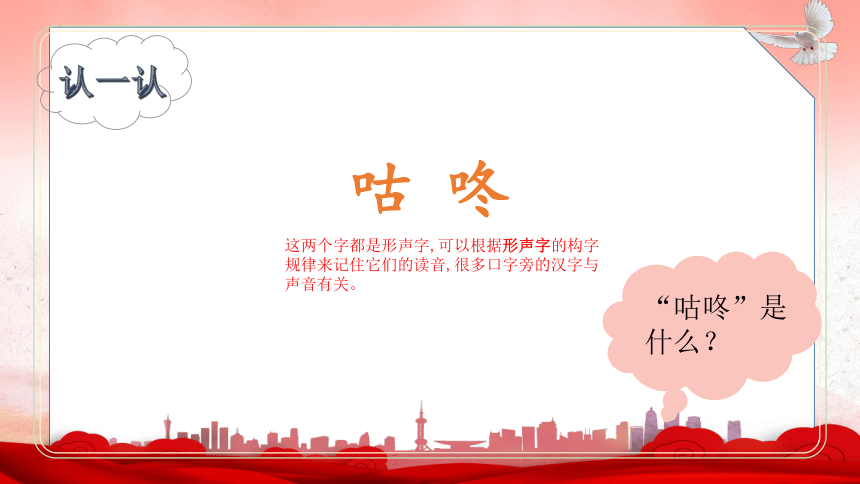 认一认

咕 咚

这两个字都是形声字，可以根据形声字的构字规律来记住它们的读音，很多口字旁的汉字与声音有关。

“咕咚”是什么？